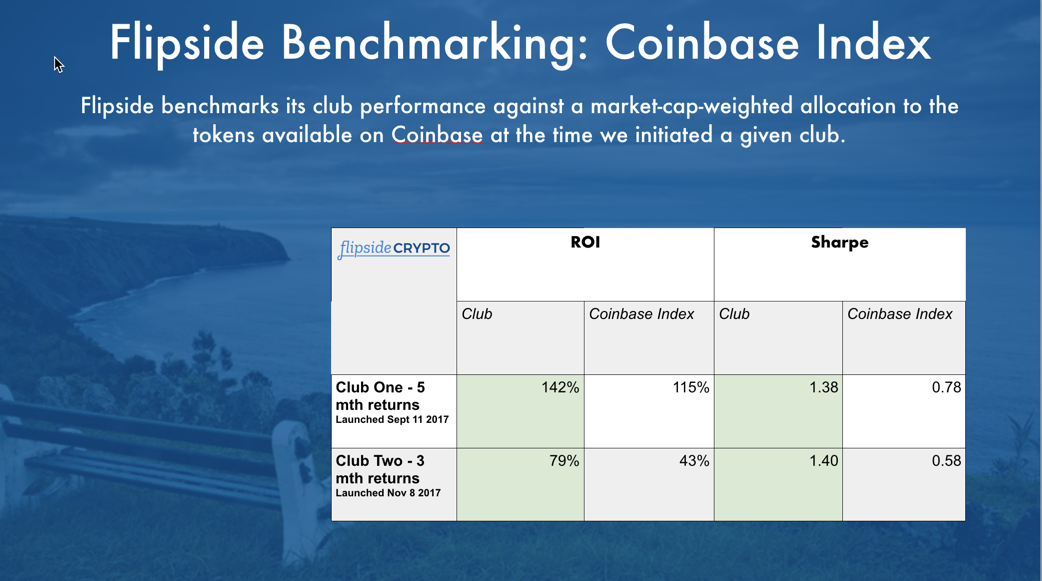 Flipside Benchmarking: Coinbase Index

Flipside benchmarks its club performance against a market-cap-weighted allocation to the tokens available on Coinbase at the time we initiated a given club.

| flipside CRYPTO | ROI | | Sharpe | |
|---|---|---|---|---|
| | Club | Coinbase Index | Club | Coinbase Index |
| Club One - 5 mth returns Launched Sept 11 2017 | 142% | 115% | 1.38 | 0.78 |
| Club Two - 3 mth returns Launched Nov 8 2017 | 79% | 43% | 1.40 | 0.58 |